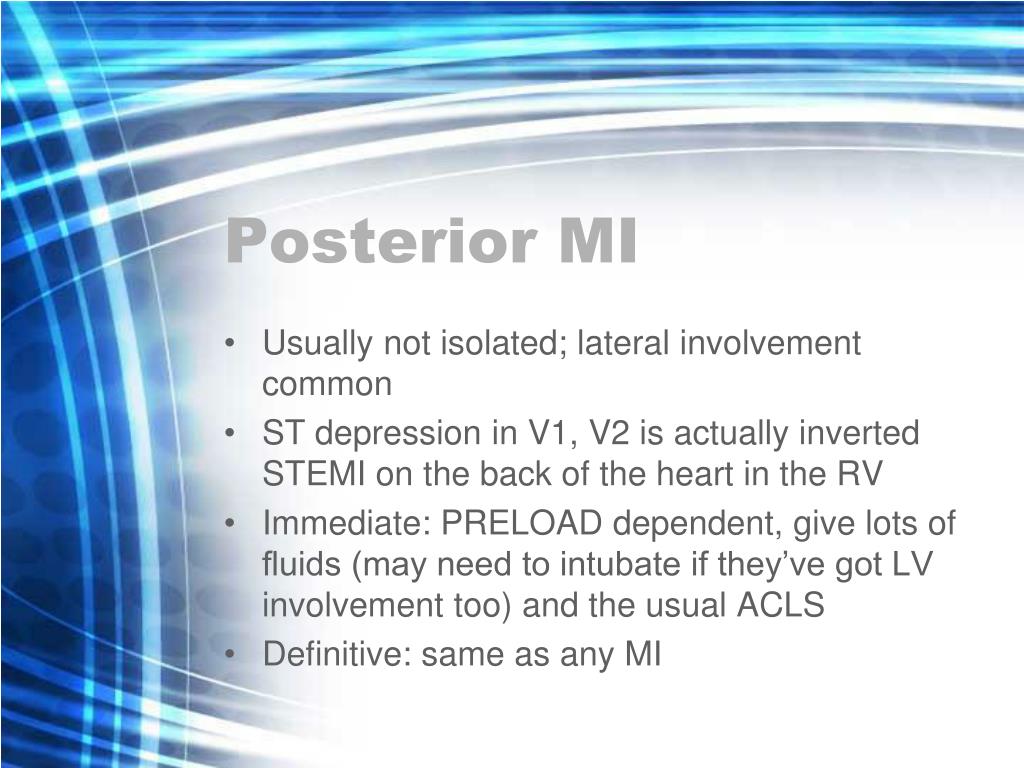 Posterior MI

• Usually not isolated; lateral involvement common
• ST depression in V1, V2 is actually inverted STEMI on the back of the heart in the RV
• Immediate: PRELOAD dependent, give lots of fluids (may need to intubate if they've got LV involvement too) and the usual ACLS
• Definitive: same as any MI